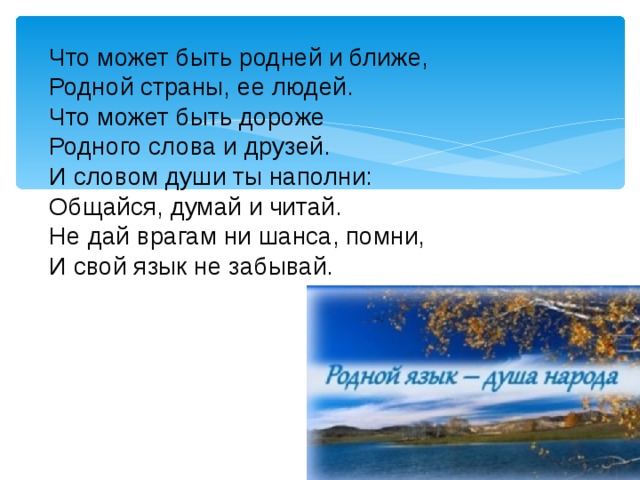 Что может быть родней и ближе,
Родной страны, ее людей.
Что может быть дороже
Родного слова и друзей.
И словом души ты наполни:
Общайся, думай и читай.
Не дай врагам ни шанса, помни,
И свой язык не забывай.

Родной язык – душа народа